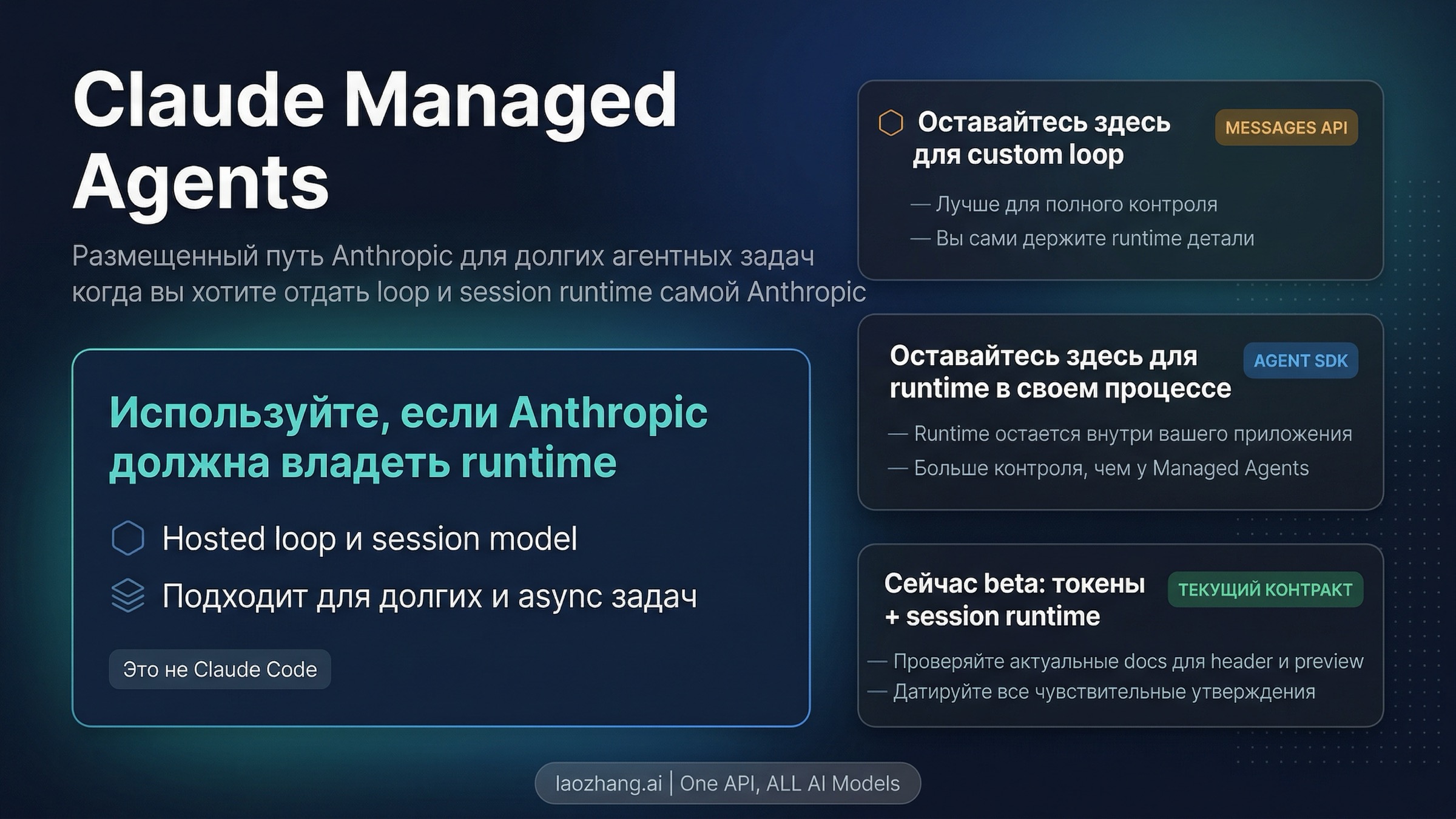 Claude Managed Agents

Размещенный путь Anthropic для долгих агентных задач когда вы хотите отдать loop и session runtime самой Anthropic

Используйте, если Anthropic должна владеть runtime

Hosted loop и session model

Подходит для долгих и async задач

Это не Claude Code

Оставайтесь здесь для custom loop

MESSAGES API

— Лучше для полного контроля

— Вы сами держите runtime детали

Оставайтесь здесь для runtime в своем процессе

AGENT SDK

— Runtime остается внутри вашего приложения

— Больше контроля, чем у Managed Agents

Сейчас beta: токены + session runtime

ТЕКУЩИЙ КОНТРАКТ

— Проверяйте актуальные docs для header и preview

— Датируйте все чувствительные утверждения

laozhang.ai | One API, ALL AI Models